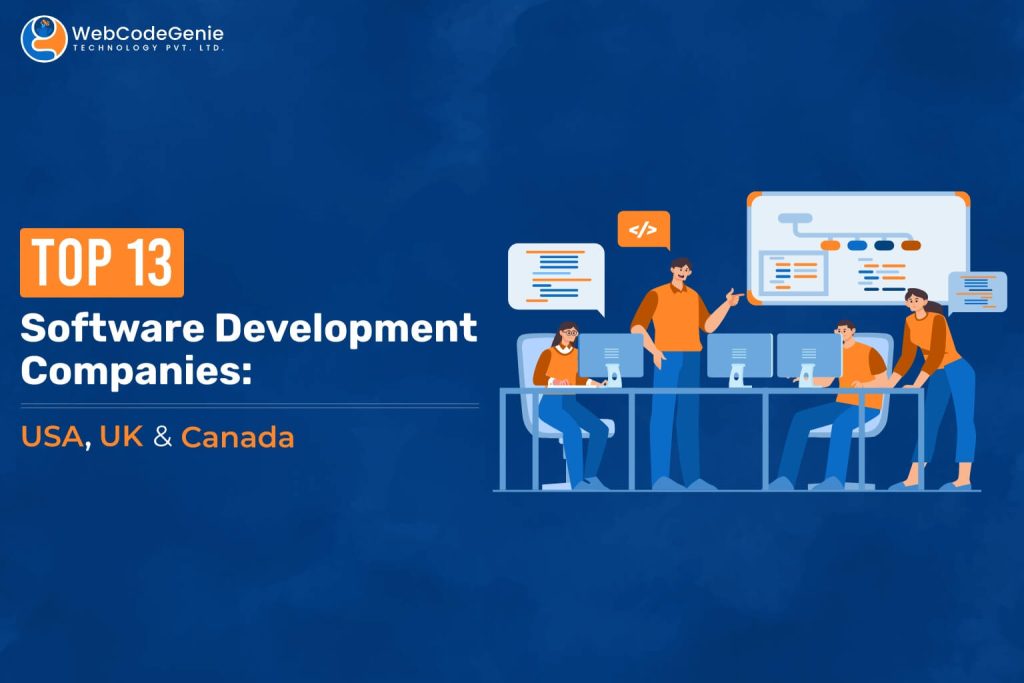 WebCodeGenie
TECHNOLOGY PVT. LTD.

TOP 13
Software Development Companies:

USA, UK & Canada

</>